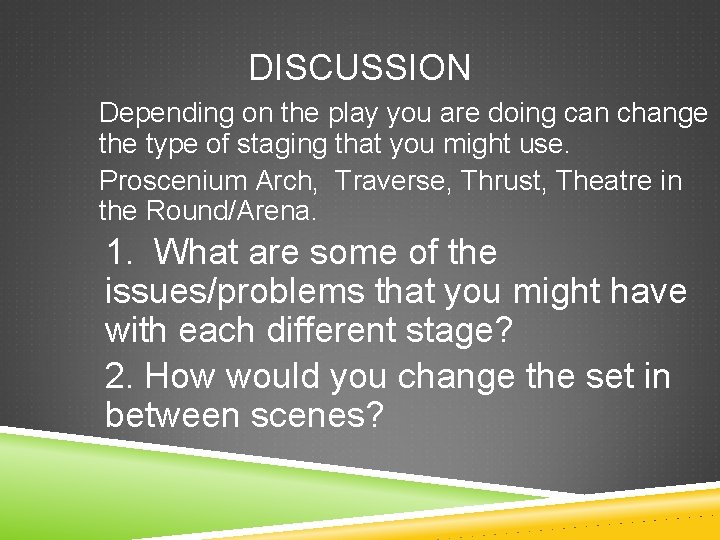 DISCUSSION

Depending on the play you are doing can change the type of staging that you might use.

Proscenium Arch, Traverse, Thrust, Theatre in the Round/Arena.

1. What are some of the issues/problems that you might have with each different stage?

2. How would you change the set in between scenes?